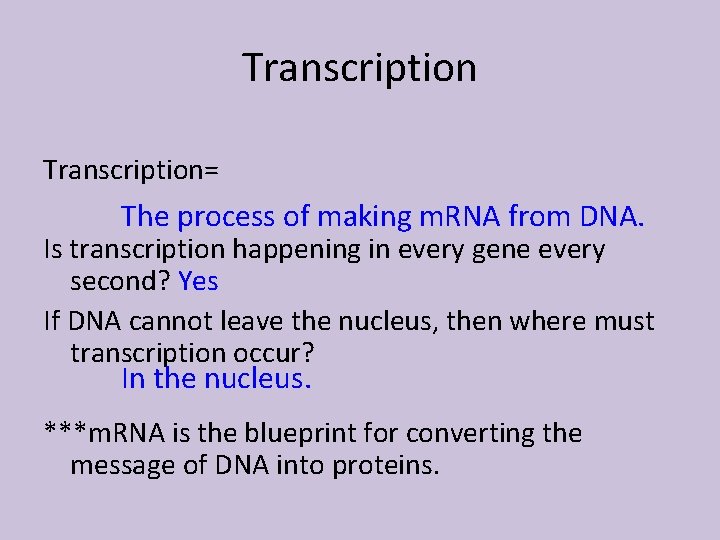 Transcription

Transcription=

The process of making mRNA from DNA.

Is transcription happening in every gene every second? Yes

If DNA cannot leave the nucleus, then where must transcription occur?

In the nucleus.

***mRNA is the blueprint for converting the message of DNA into proteins.